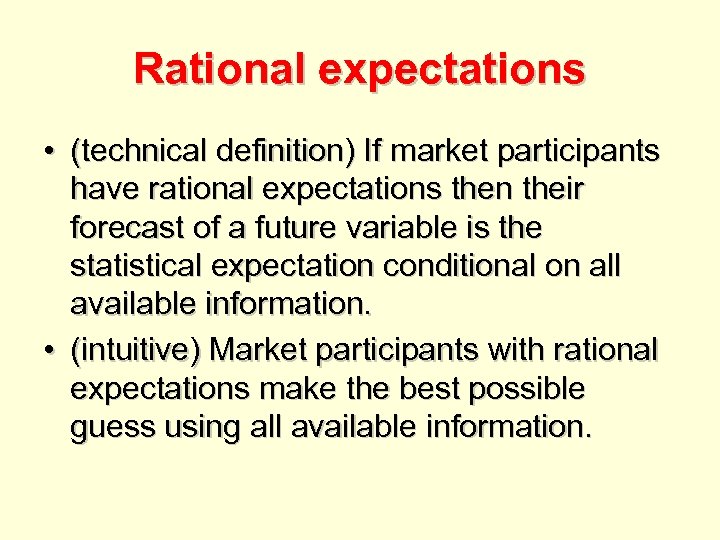 Rational expectations

• (technical definition) If market participants have rational expectations then their forecast of a future variable is the statistical expectation conditional on all available information.

• (intuitive) Market participants with rational expectations make the best possible guess using all available information.